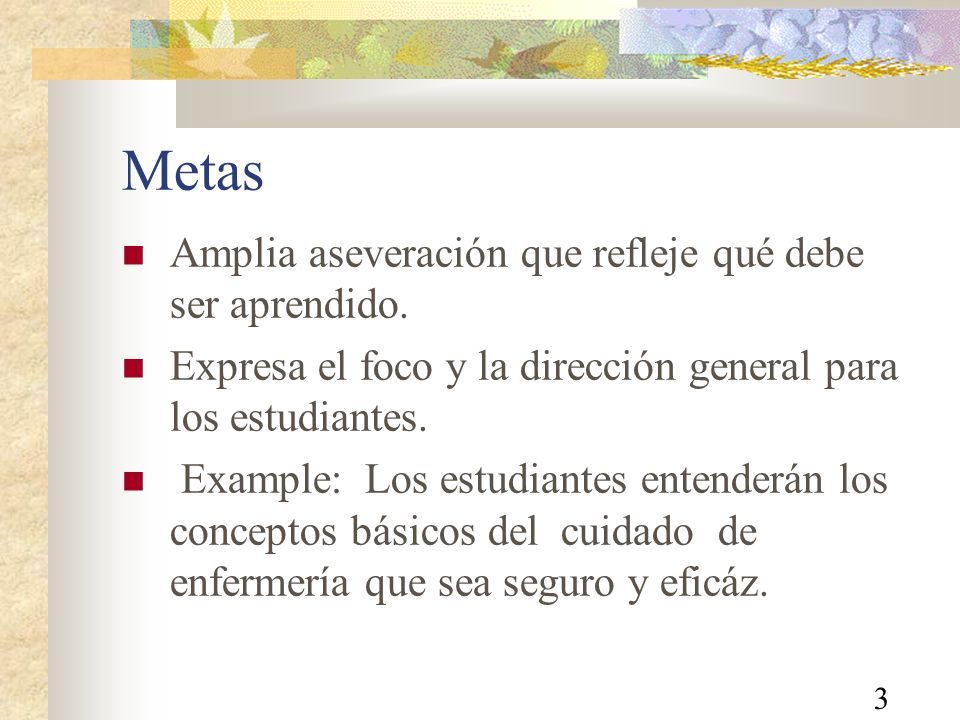 Metas

- Amplia aseveración que refleje qué debe ser aprendido.
- Expresa el foco y la dirección general para los estudiantes.
- Example: Los estudiantes entenderán los conceptos básicos del cuidado de enfermería que sea seguro y eficáz.

3